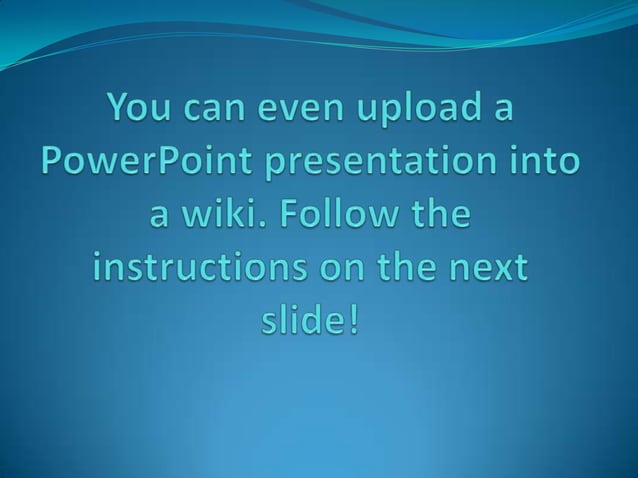 You can even upload a PowerPoint presentation into a wiki. Follow the instructions on the next slide!